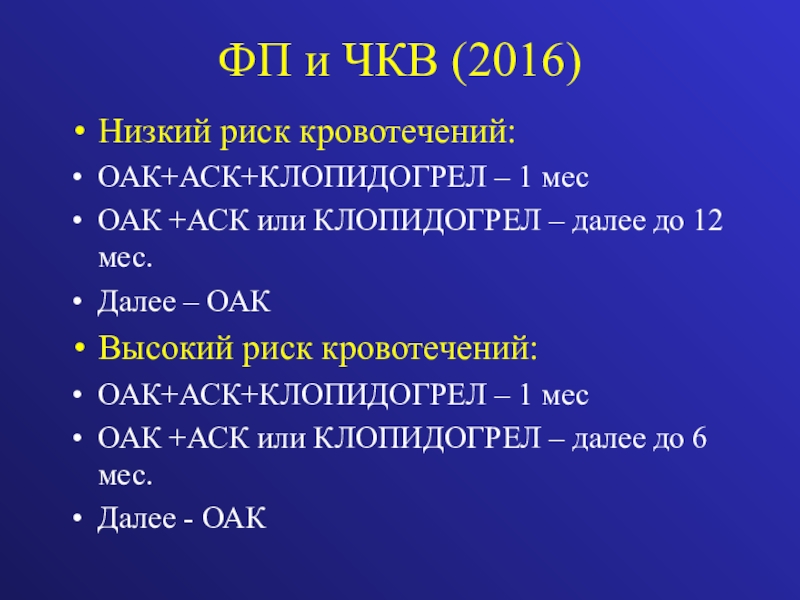 ФП и ЧКВ (2016)

• Низкий риск кровотечений:
• ОАК+АСК+КЛОПИДОГРЕЛ – 1 мес
• ОАК +АСК или КЛОПИДОГРЕЛ – далее до 12 мес.
• Далее – ОАК
• Высокий риск кровотечений:
• ОАК+АСК+КЛОПИДОГРЕЛ – 1 мес
• ОАК +АСК или КЛОПИДОГРЕЛ – далее до 6 мес.
• Далее - ОАК